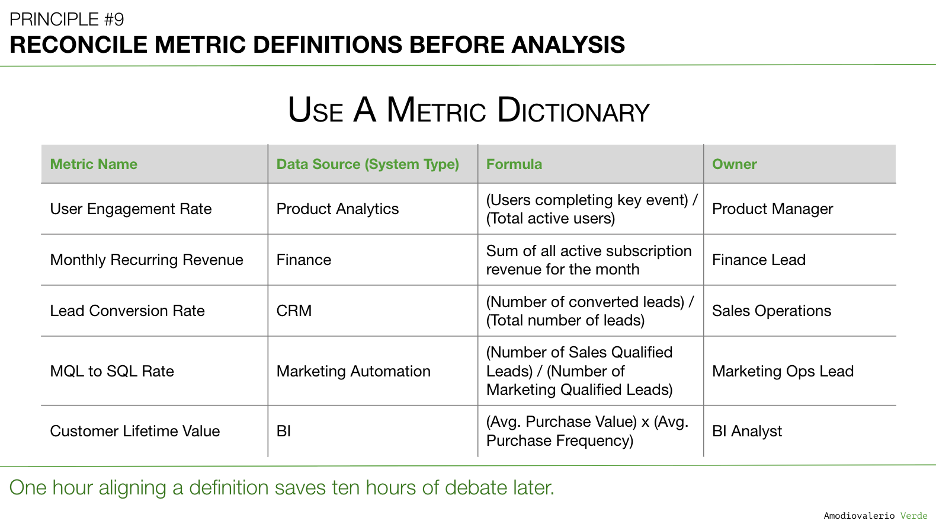 PRINCIPLE #9
RECONCILE METRIC DEFINITIONS BEFORE ANALYSIS

USE A METRIC DICTIONARY

| Metric Name | Data Source (System Type) | Formula | Owner |
|---|---|---|---|
| User Engagement Rate | Product Analytics | (Users completing key event) / (Total active users) | Product Manager |
| Monthly Recurring Revenue | Finance | Sum of all active subscription revenue for the month | Finance Lead |
| Lead Conversion Rate | CRM | (Number of converted leads) / (Total number of leads) | Sales Operations |
| MQL to SQL Rate | Marketing Automation | (Number of Sales Qualified Leads) / (Number of Marketing Qualified Leads) | Marketing Ops Lead |
| Customer Lifetime Value | BI | (Avg. Purchase Value) x (Avg. Purchase Frequency) | BI Analyst |

One hour aligning a definition saves ten hours of debate later.

Amodiovalerio Verde